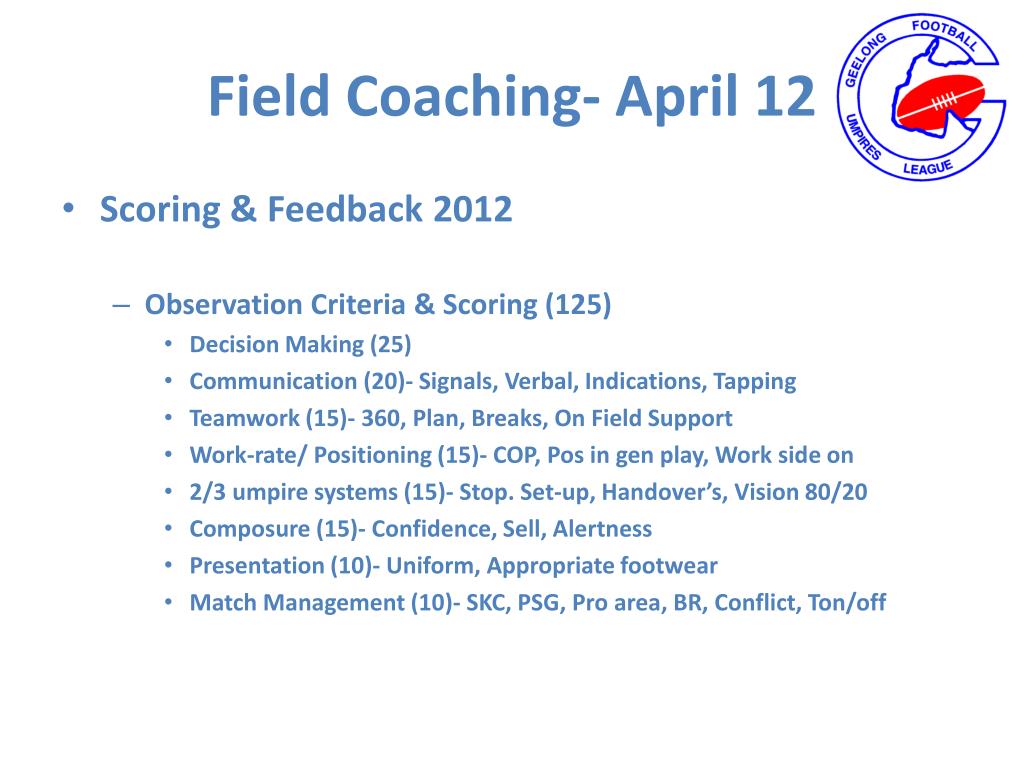 Field Coaching- April 12

GEELONG FOOTBALL UMPIRES LEAGUE

• Scoring & Feedback 2012

– Observation Criteria & Scoring (125)

• Decision Making (25)
• Communication (20)- Signals, Verbal, Indications, Tapping
• Teamwork (15)- 360, Plan, Breaks, On Field Support
• Work-rate/ Positioning (15)- COP, Pos in gen play, Work side on
• 2/3 umpire systems (15)- Stop. Set-up, Handover's, Vision 80/20
• Composure (15)- Confidence, Sell, Alertness
• Presentation (10)- Uniform, Appropriate footwear
• Match Management (10)- SKC, PSG, Pro area, BR, Conflict, Ton/off